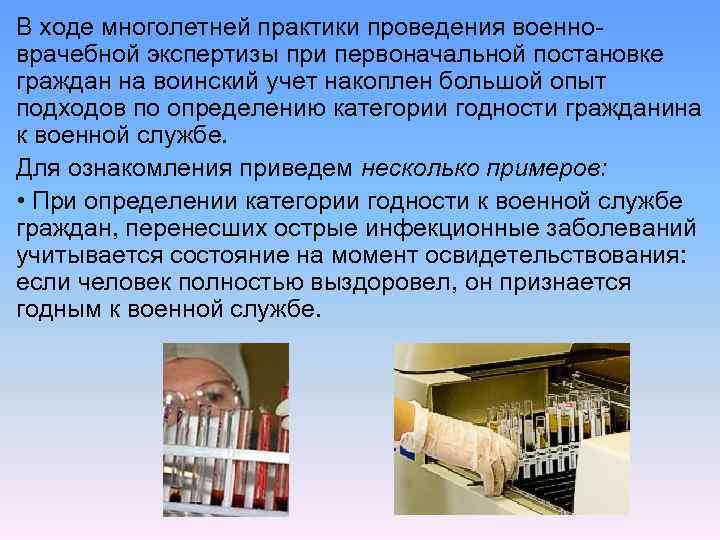 В ходе многолетней практики проведения военно-врачебной экспертизы при первоначальной постановке граждан на воинский учет накоплен большой опыт подходов по определению категории годности гражданина к военной службе.

Для ознакомления приведем несколько примеров:

• При определении категории годности к военной службе граждан, перенесших острые инфекционные заболеваний учитывается состояние на момент освидетельствования: если человек полностью выздоровел, он признается годным к военной службе.